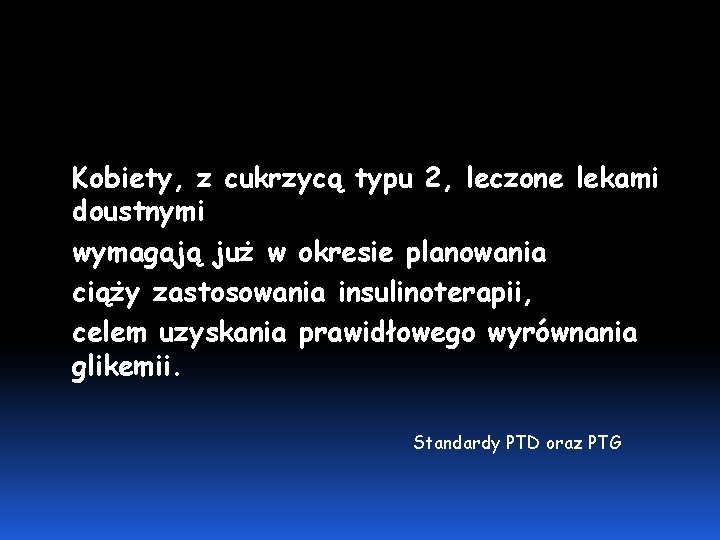 Kobiety, z cukrzycą typu 2, leczone lekami doustnymi

wymagają już w okresie planowania

ciąży zastosowania insulinoterapii,

celem uzyskania prawidłowego wyrównania glikemii.

Standardy PTD oraz PTG